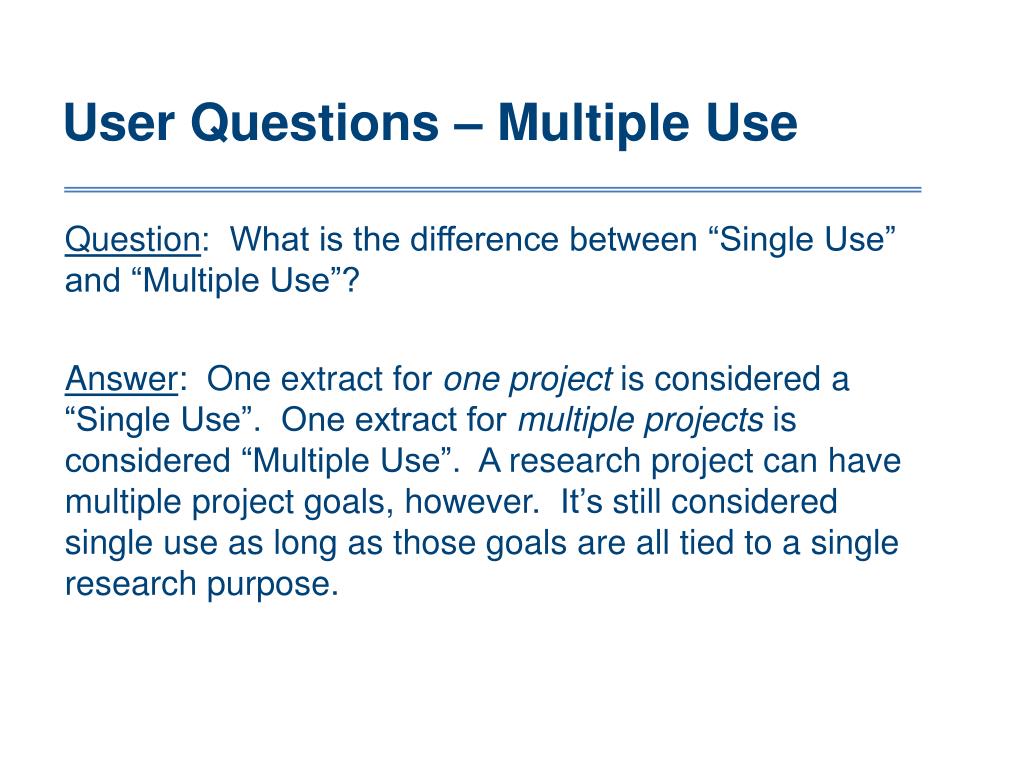 User Questions – Multiple Use

Question: What is the difference between “Single Use” and “Multiple Use”?

Answer: One extract for one project is considered a “Single Use”. One extract for multiple projects is considered “Multiple Use”. A research project can have multiple project goals, however. It’s still considered single use as long as those goals are all tied to a single research purpose.